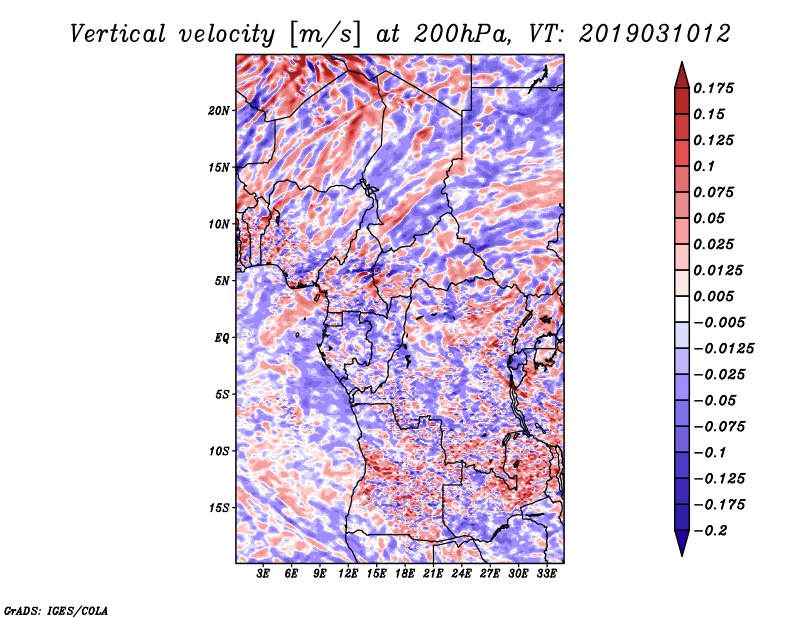 Vertical velocity [m/s] at 200hPa, VT: 2019031012

20N
15N
10N
5N
EQ
5S
10S
15S

3E 6E 9E 12E 15E 18E 21E 24E 27E 30E 33E

0.175
0.15
0.125
0.1
0.075
0.05
0.025
0.0125
0.005
−0.005
−0.0125
−0.025
−0.05
−0.075
−0.1
−0.125
−0.175
−0.2

GrADS: IGES/COLA